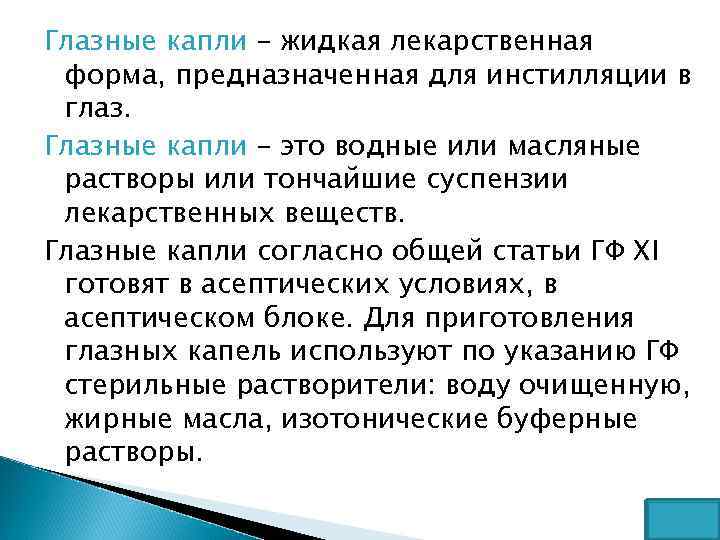 Глазные капли – жидкая лекарственная форма, предназначенная для инстилляции в глаз.

Глазные капли – это водные или масляные растворы или тончайшие суспензии лекарственных веществ.

Глазные капли согласно общей статьи ГФ XI готовят в асептических условиях, в асептическом блоке. Для приготовления глазных капель используют по указанию ГФ стерильные растворители: воду очищенную, жирные масла, изотонические буферные растворы.